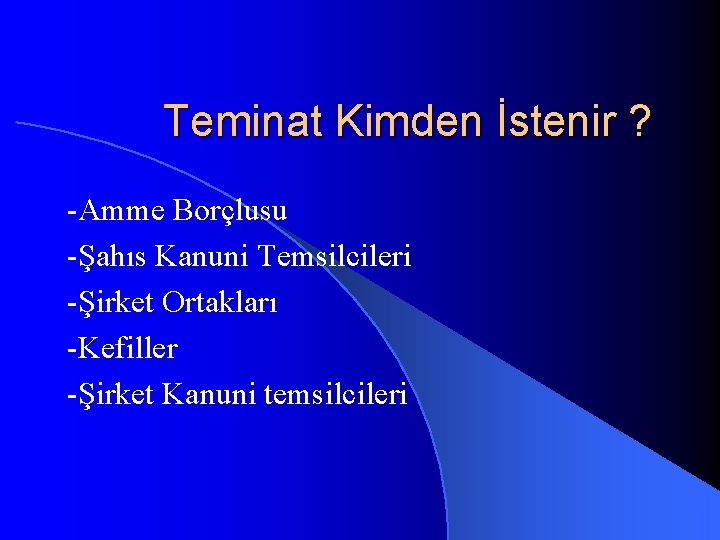 Teminat Kimden İstenir ?

-Amme Borçlusu
-Şahıs Kanuni Temsilcileri
-Şirket Ortakları
-Kefiller
-Şirket Kanuni temsilcileri